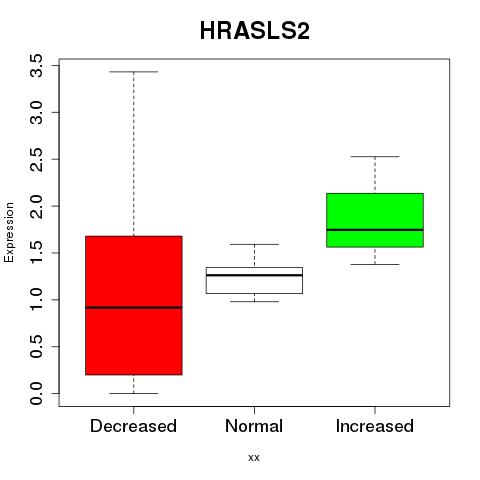 HRASLS2

Expression

3.5
3.0
2.5
2.0
1.5
1.0
0.5
0.0

Decreased
Normal
Increased

xx